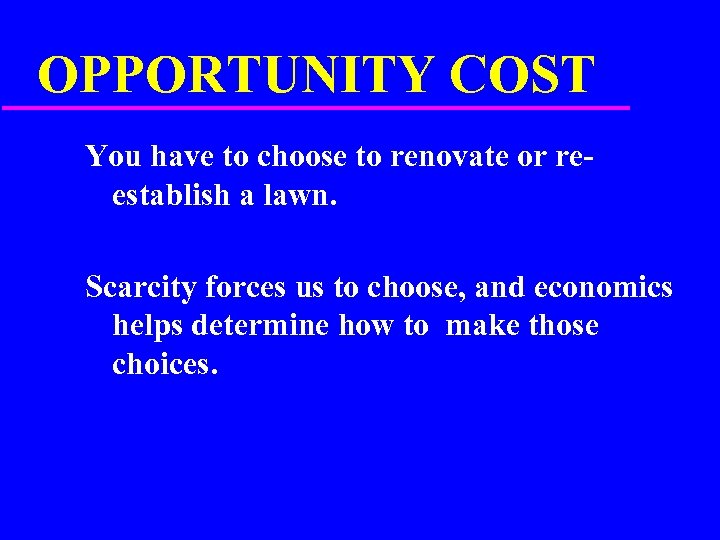 OPPORTUNITY COST

You have to choose to renovate or re-establish a lawn.

Scarcity forces us to choose, and economics helps determine how to make those choices.